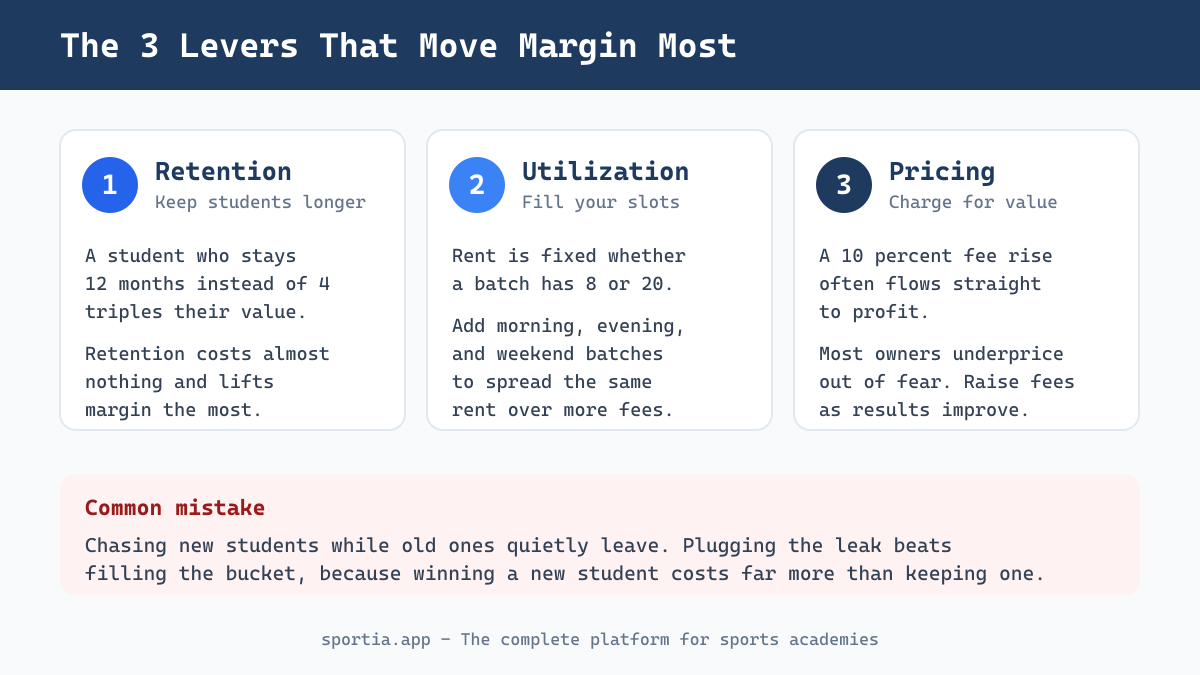 The 3 Levers That Move Margin Most

1
Retention
Keep students longer

A student who stays 12 months instead of 4 triples their value.

Retention costs almost nothing and lifts margin the most.

2
Utilization
Fill your slots

Rent is fixed whether a batch has 8 or 20.

Add morning, evening, and weekend batches to spread the same rent over more fees.

3
Pricing
Charge for value

A 10 percent fee rise often flows straight to profit.

Most owners underprice out of fear. Raise fees as results improve.

Common mistake
Chasing new students while old ones quietly leave. Plugging the leak beats filling the bucket, because winning a new student costs far more than keeping one.

sportia.app — The complete platform for sports academies